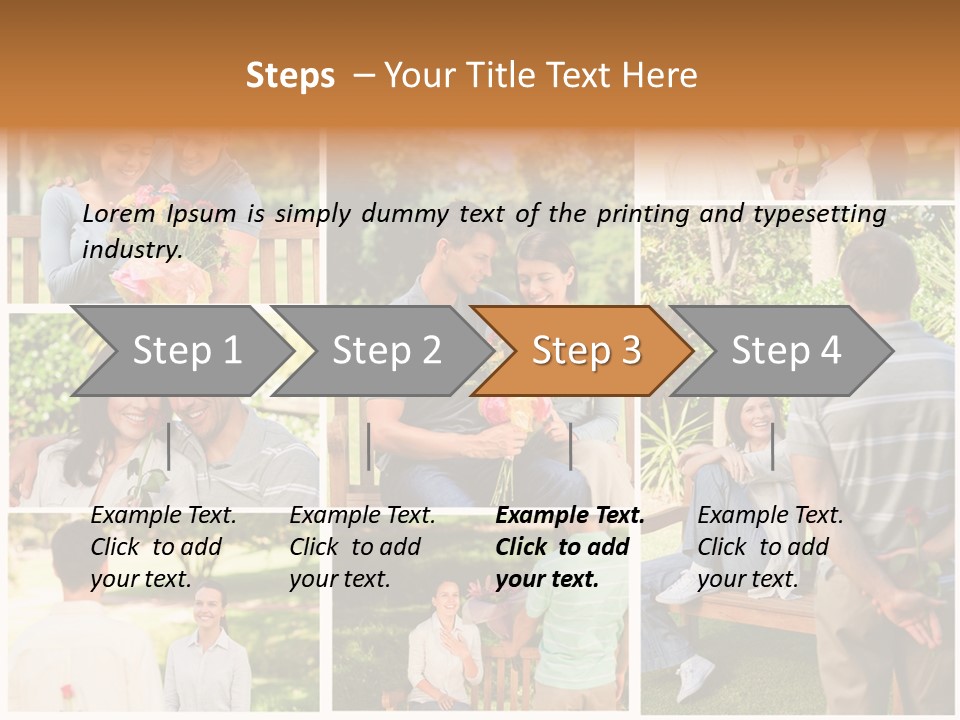 Steps – Your Title Text Here

Lorem Ipsum is simply dummy text of the printing and typesetting industry.

Step 1

Step 2

Step 3

Step 4

Example Text. Click to add your text.

Example Text. Click to add your text.

Example Text. Click to add your text.

Example Text. Click to add your text.